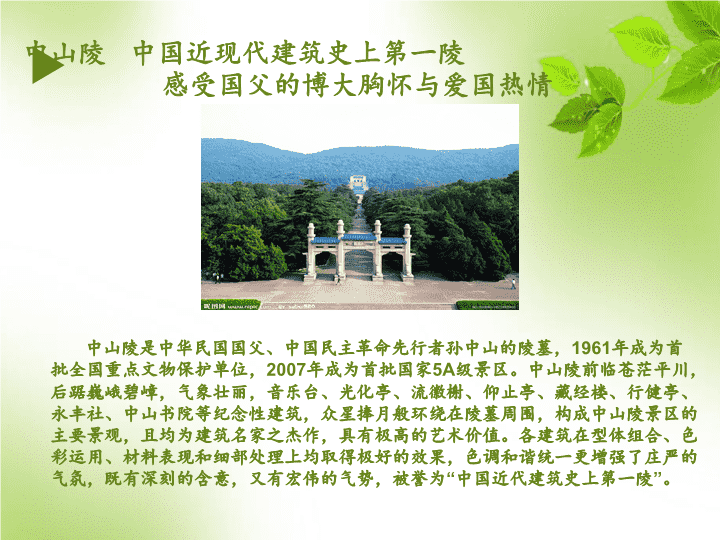 中山陵　中国近现代建筑史上第一陵
感受国父的博大胸怀与爱国热情

昵图网

中山陵是中华民国国父、中国民主革命先行者孙中山的陵墓，1961年成为首批全国重点文物保护单位，2007年成为首批国家5A级景区。中山陵前临苍茫平川，后踞巍峨碧嶂，气象壮丽，音乐台、光化亭、流徽榭、仰止亭、藏经楼、行健亭、永丰社、中山书院等纪念性建筑，众星捧月般环绕在陵墓周围，构成中山陵景区的主要景观，且均为建筑名家之杰作，具有极高的艺术价值。各建筑在型体组合、色彩运用、材料表现和细部处理上均取得极好的效果，色调和谐统一更增强了庄严的气氛，既有深刻的含意，又有宏伟的气势，被誉为“中国近代建筑史上第一陵”。